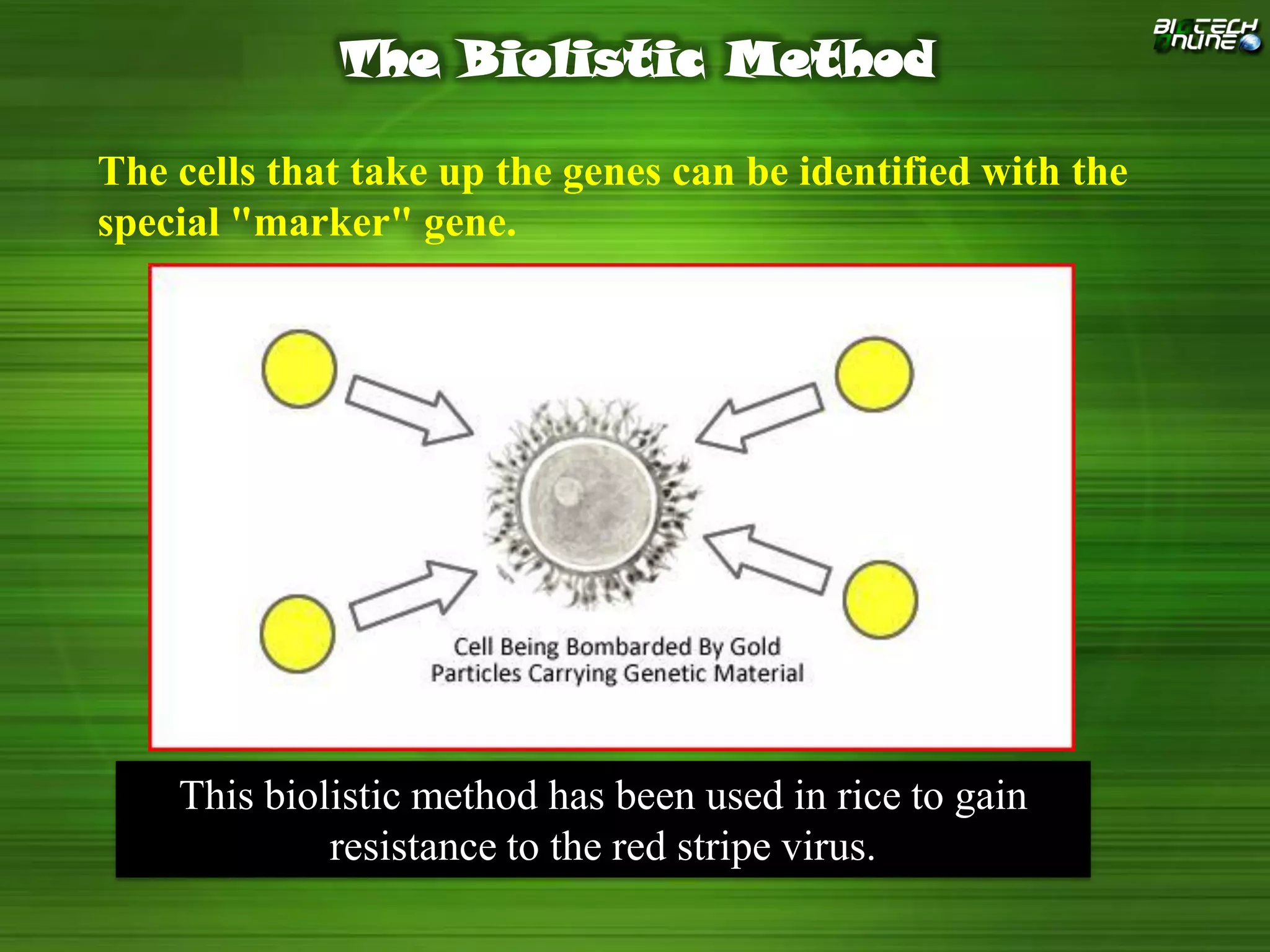 BIOTECH ONLINE

The Biolistic Method

The cells that take up the genes can be identified with the special "marker" gene.

Cell Being Bombarded By Gold Particles Carrying Genetic Material

This biolistic method has been used in rice to gain resistance to the red stripe virus.